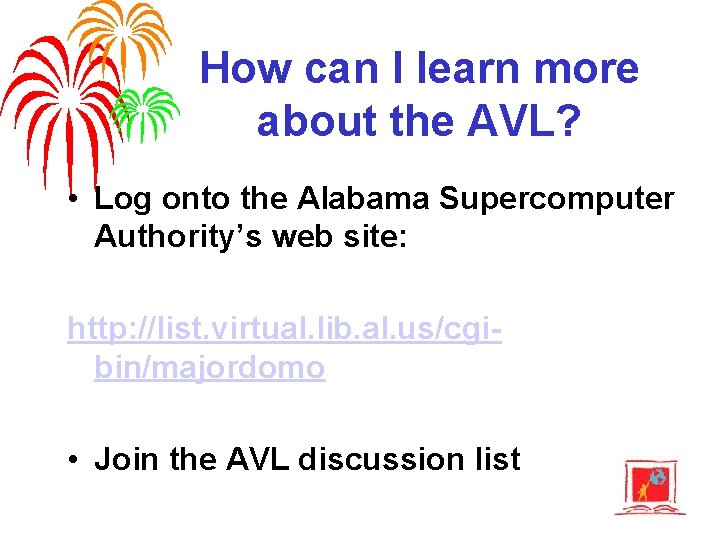 How can I learn more about the AVL?

• Log onto the Alabama Supercomputer Authority's web site:

http://list.virtual.lib.al.us/cgi-bin/majordomo

• Join the AVL discussion list